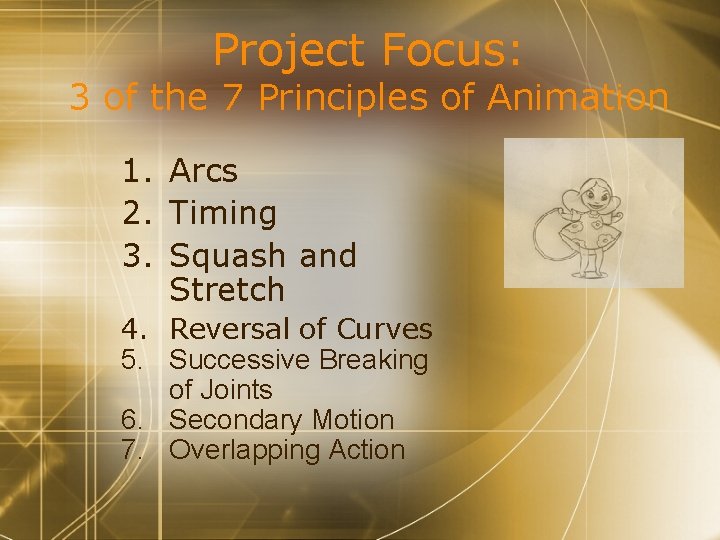 Project Focus:
3 of the 7 Principles of Animation

1. Arcs
2. Timing
3. Squash and Stretch
4. Reversal of Curves
5. Successive Breaking of Joints
6. Secondary Motion
7. Overlapping Action